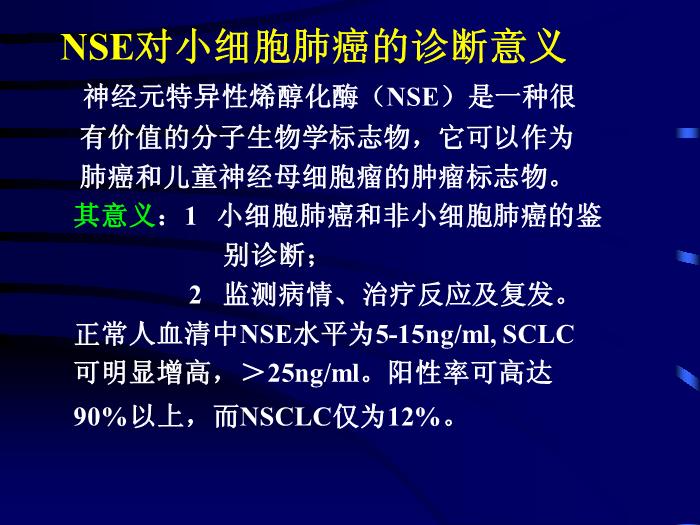 NSE对小细胞肺癌的诊断意义

神经元特异性烯醇化酶（NSE）是一种很有价值的分子生物学标志物，它可以作为肺癌和儿童神经母细胞瘤的肿瘤标志物。

其意义：1　小细胞肺癌和非小细胞肺癌的鉴别诊断；

2　监测病情、治疗反应及复发。

正常人血清中NSE水平为5-15ng/ml, SCLC可明显增高，＞25ng/ml。阳性率可高达90%以上，而NSCLC仅为12%。